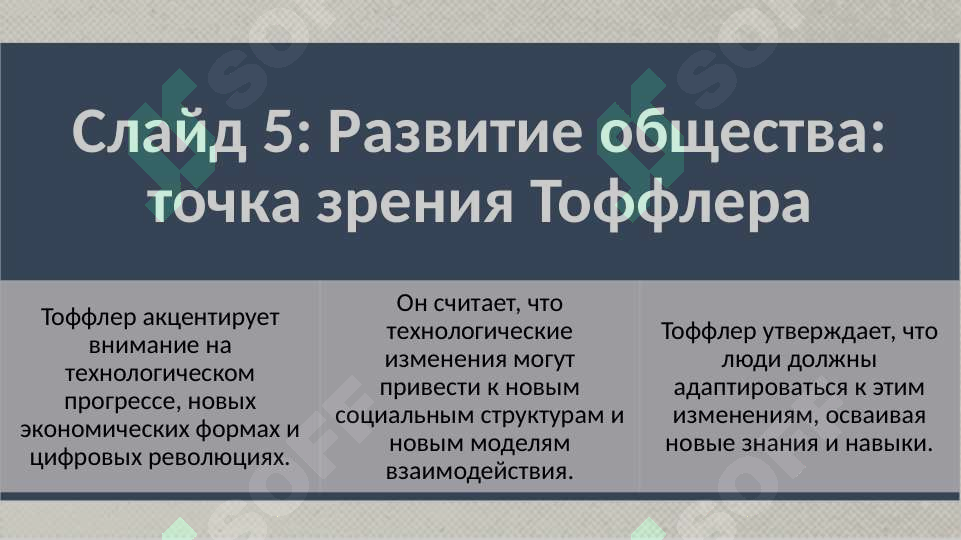 Слайд 5: Развитие общества: точка зрения Тоффлера

Тоффлер акцентирует внимание на технологическом прогрессе, новых экономических формах и цифровых революциях.

Он считает, что технологические изменения могут привести к новым социальным структурам и новым моделям взаимодействия.

Тоффлер утверждает, что люди должны адаптироваться к этим изменениям, осваивая новые знания и навыки.